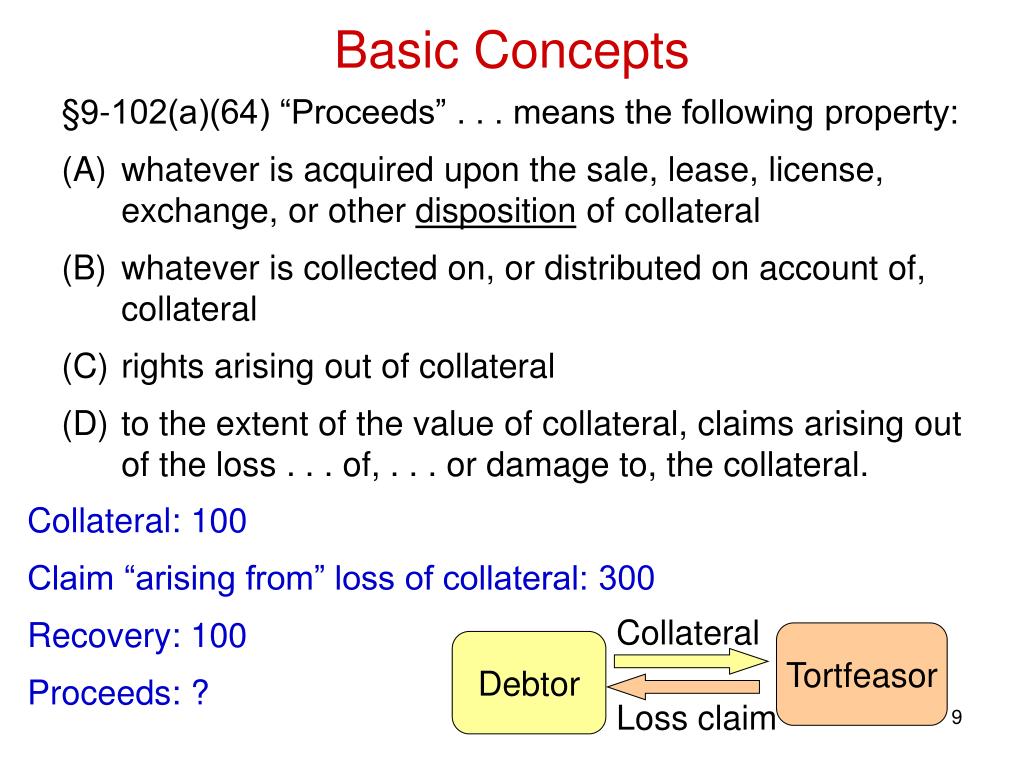 Basic Concepts

§9-102(a)(64) “Proceeds” . . . means the following property:

(A) whatever is acquired upon the sale, lease, license, exchange, or other disposition of collateral

(B) whatever is collected on, or distributed on account of, collateral

(C) rights arising out of collateral

(D) to the extent of the value of collateral, claims arising out of the loss . . . of, . . . or damage to, the collateral.

Collateral: 100

Claim “arising from” loss of collateral: 300

Recovery: 100

Proceeds: ?

Debtor

Collateral

Loss claim

Tortfeasor

9